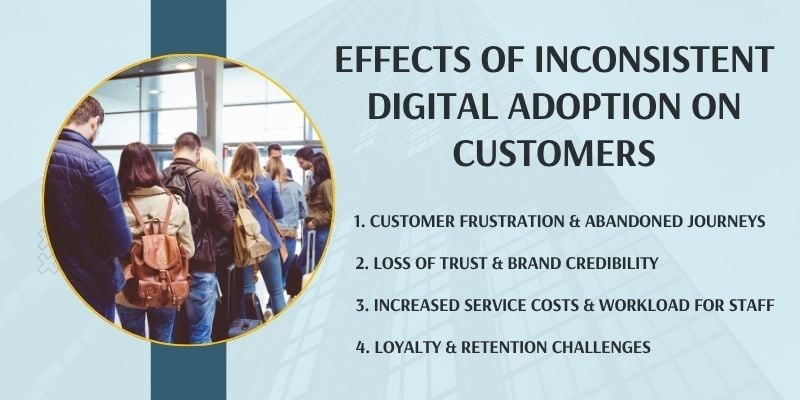 EFFECTS OF INCONSISTENT DIGITAL ADOPTION ON CUSTOMERS

1. CUSTOMER FRUSTRATION & ABANDONED JOURNEYS

2. LOSS OF TRUST & BRAND CREDIBILITY

3. INCREASED SERVICE COSTS & WORKLOAD FOR STAFF

4. LOYALTY & RETENTION CHALLENGES